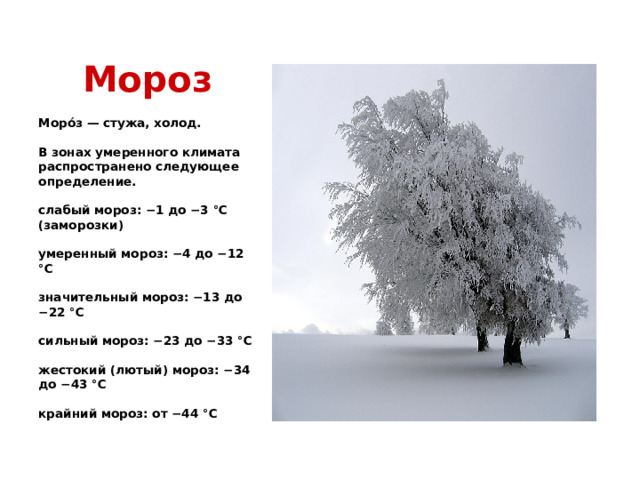 Мороз

Моро́з — стужа, холод.

В зонах умеренного климата распространено следующее определение.

слабый мороз: −1 до −3 °C (заморозки)

умеренный мороз: −4 до −12 °C

значительный мороз: −13 до −22 °C

сильный мороз: −23 до −33 °C

жестокий (лютый) мороз: −34 до −43 °C

крайний мороз: от −44 °C